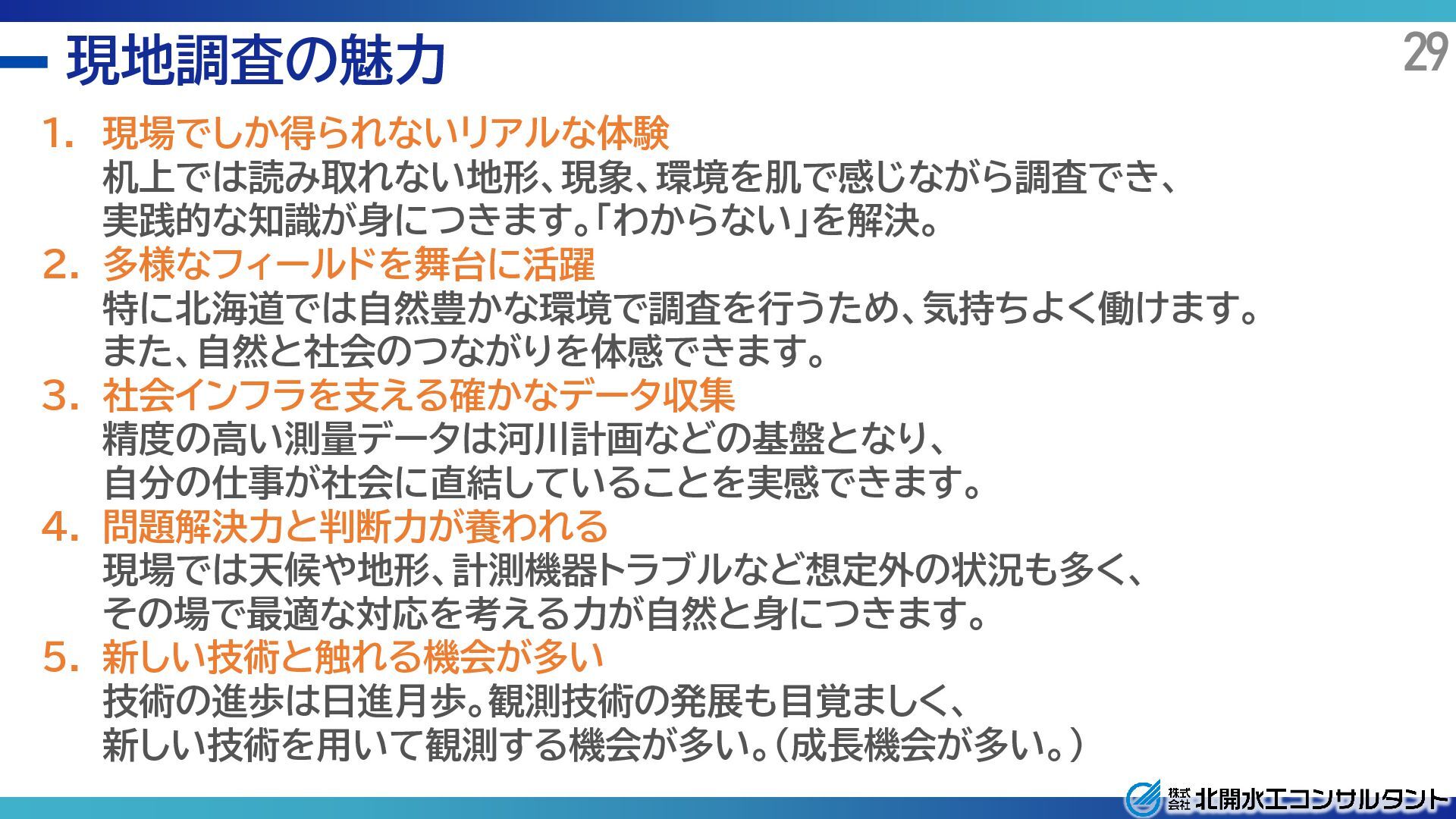 現地調査の魅力

29

1. 現場でしか得られないリアルな体験
机上では読み取れない地形、現象、環境を肌で感じながら調査でき、実践的な知識が身につきます。「わからない」を解決。

2. 多様なフィールドを舞台に活躍
特に北海道では自然豊かな環境で調査を行うため、気持ちよく働けます。また、自然と社会のつながりを体感できます。

3. 社会インフラを支える確かなデータ収集
精度の高い測量データは河川計画などの基盤となり、自分の仕事が社会に直結していることを実感できます。

4. 問題解決力と判断力が養われる
現場では天候や地形、計測機器トラブルなど想定外の状況も多く、その場で最適な対応を考える力が自然と身につきます。

5. 新しい技術と触れる機会が多い
技術の進歩は日進月歩。観測技術の発展も目覚ましく、新しい技術を用いて観測する機会が多い。（成長機会が多い。）

株式会社 北開水工コンサルタント